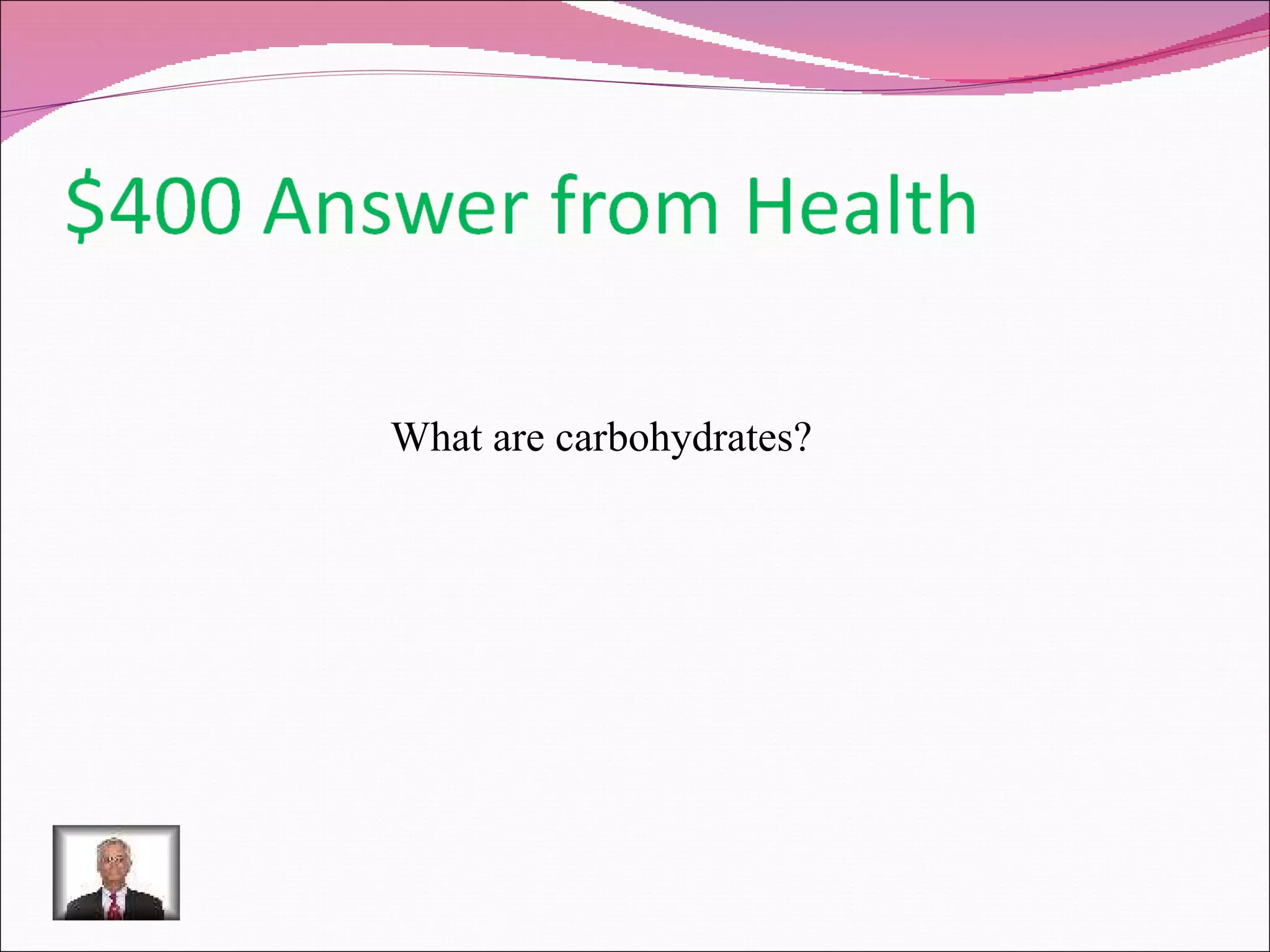 $400 Answer from Health

What are carbohydrates?